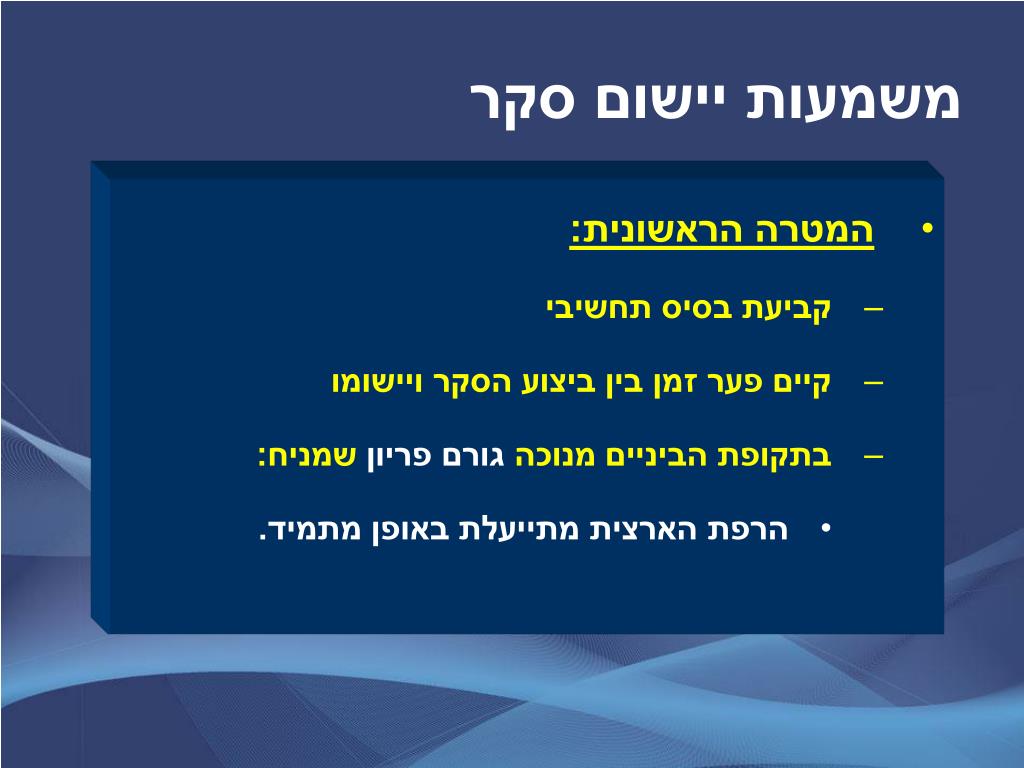 משמעות יישום סקר

• המטרה הראשונית:

– קביעת בסיס תחשיבי

– קיים פער זמן בין ביצוע הסקר ויישומו

– בתקופת הביניים מנוכה גורם פריון שמניח:

• הרפת הארצית מתייעלת באופן מתמיד.